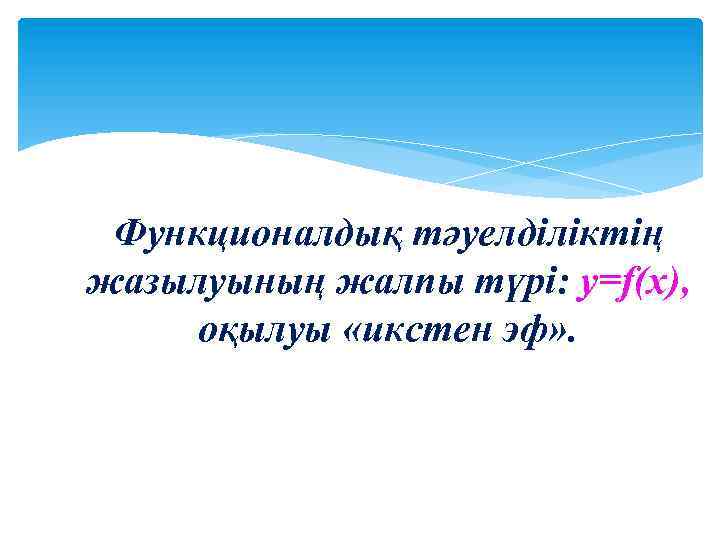 Функционалдық тәуелділіктің жазылуының жалпы түрі: $y=f(x)$, оқылуы «икстен эф».